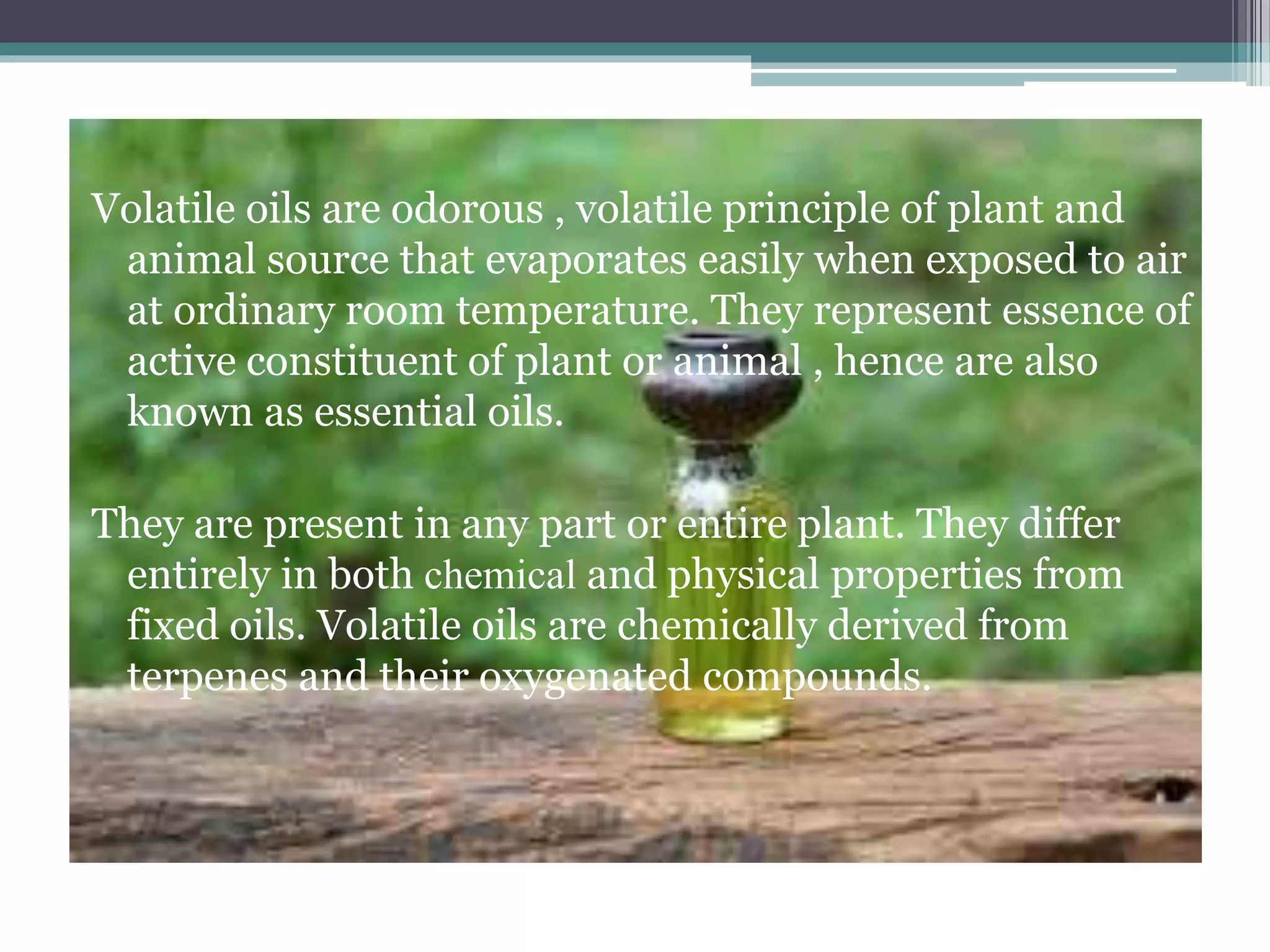 Volatile oils are odorous , volatile principle of plant and animal source that evaporates easily when exposed to air at ordinary room temperature. They represent essence of active constituent of plant or animal , hence are also known as essential oils.

They are present in any part or entire plant. They differ entirely in both chemical and physical properties from fixed oils. Volatile oils are chemically derived from terpenes and their oxygenated compounds.